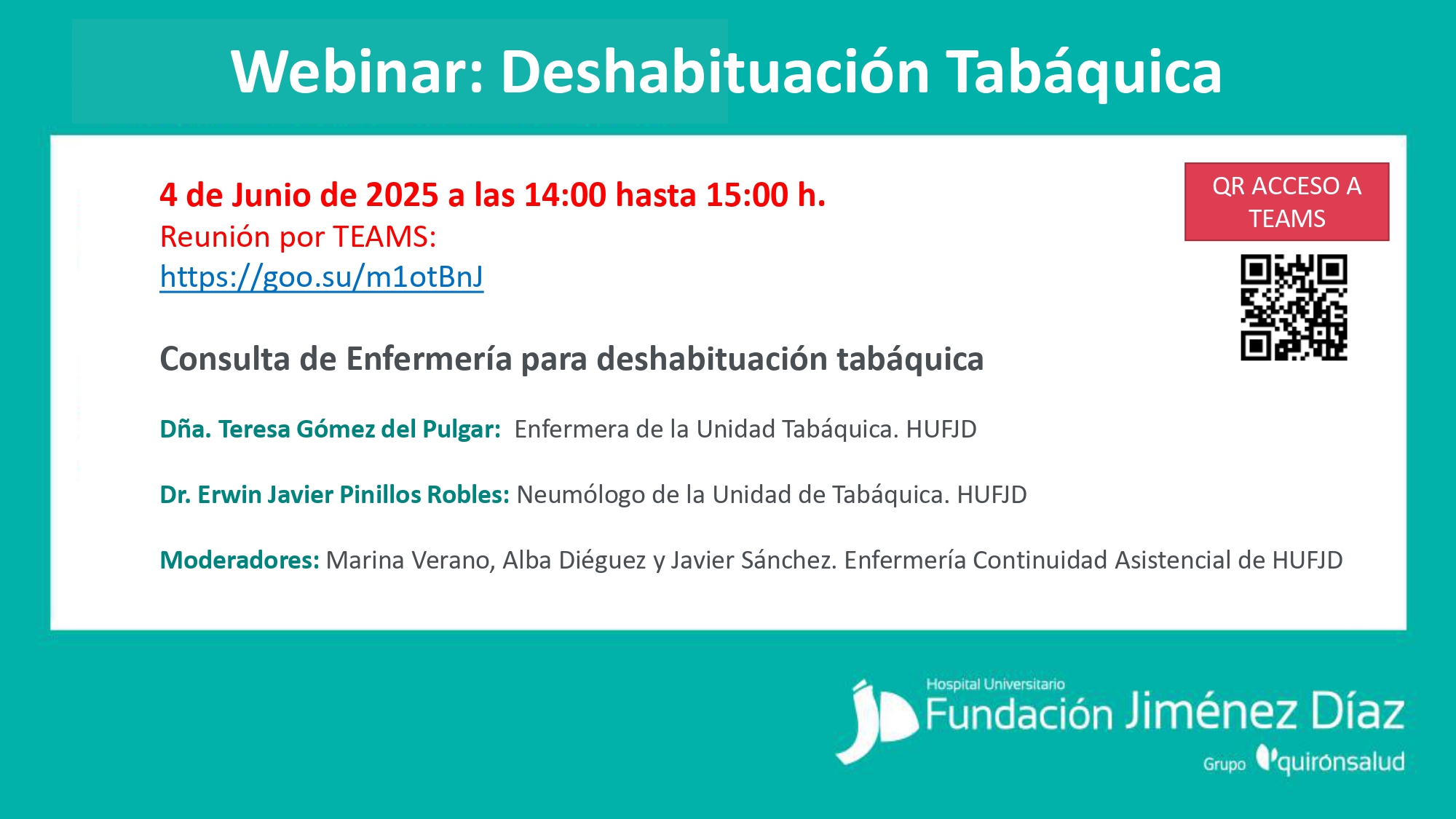 Webinar: Deshabituación Tabáquica

4 de Junio de 2025 a las 14:00 hasta 15:00 h.
Reunión por TEAMS:
https://goo.su/m1otBnJ

QR ACCESO A TEAMS

Consulta de Enfermería para deshabituación tabáquica

Dña. Teresa Gómez del Pulgar: Enfermera de la Unidad Tabáquica. HUFJD

Dr. Erwin Javier Pinillos Robles: Neumólogo de la Unidad de Tabáquica. HUFJD

Moderadores: Marina Verano, Alba Diéguez y Javier Sánchez. Enfermería Continuidad Asistencial de HUFJD

Hospital Universitario
Fundación Jiménez Díaz
Grupo quirónsalud